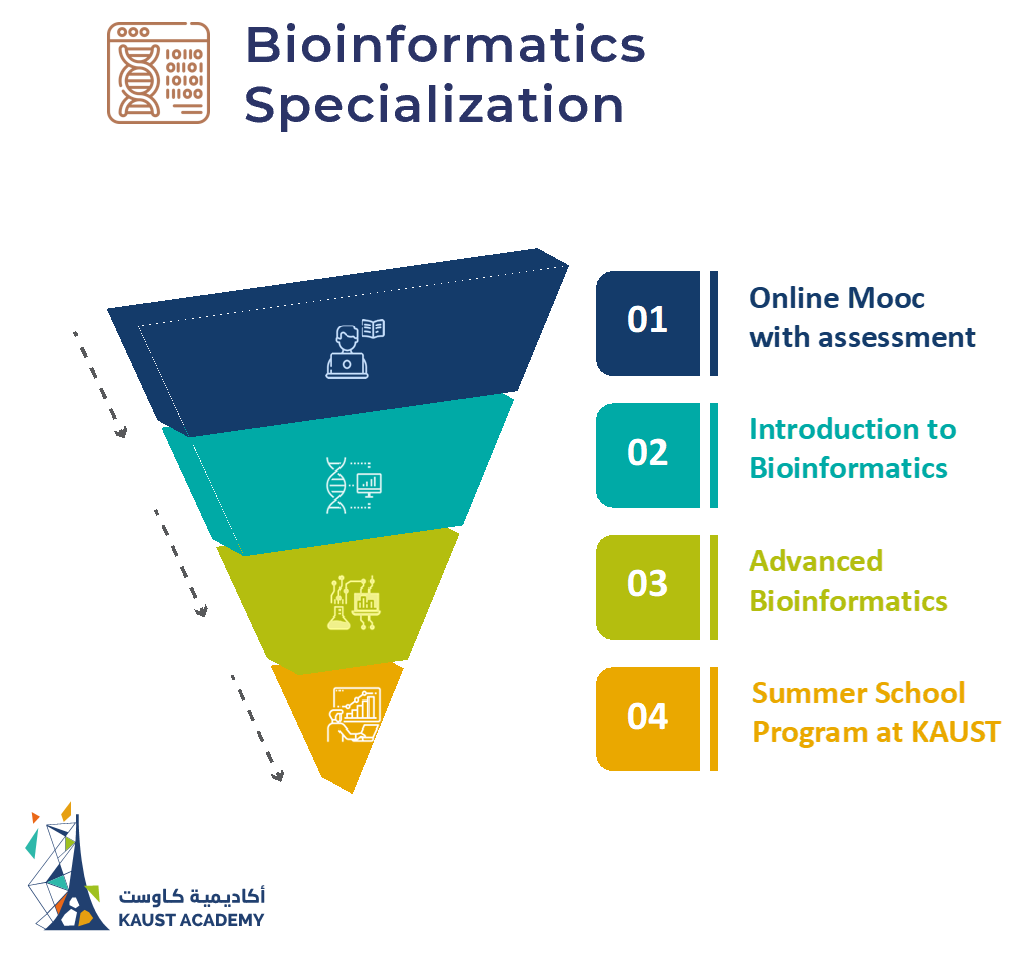 Bioinformatics Specialization

01
Online Mooc with assessment

02
Introduction to Bioinformatics

03
Advanced Bioinformatics

04
Summer School Program at KAUST

أكاديمية كاوست
KAUST ACADEMY